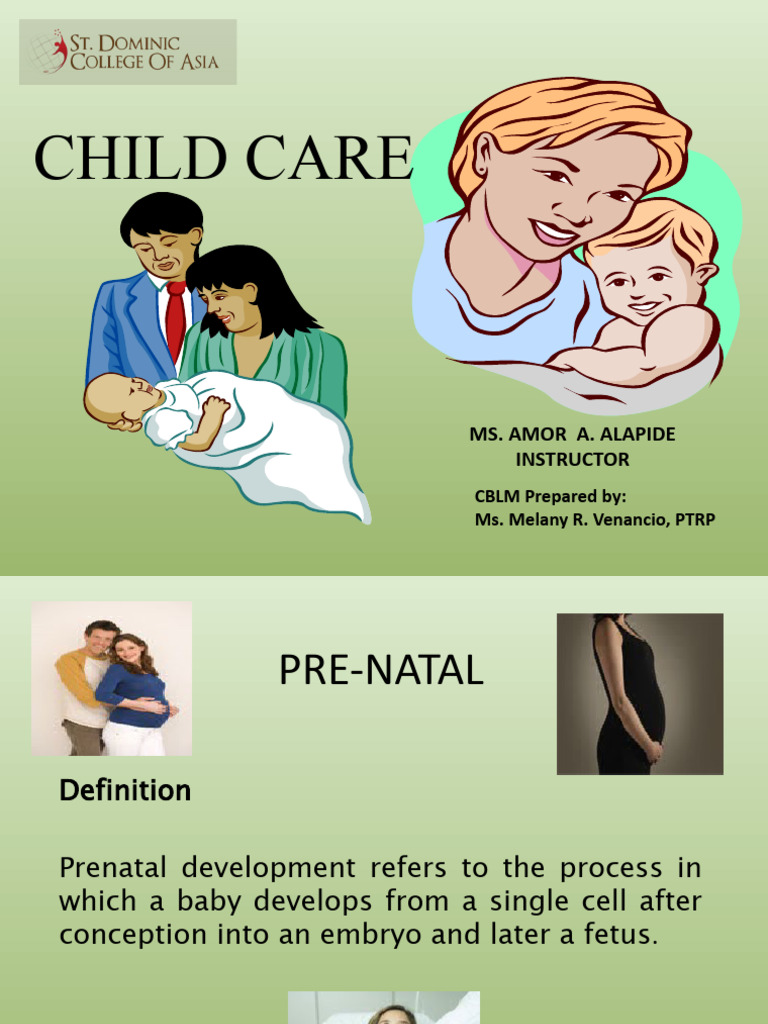 ST. DOMINIC COLLEGE OF ASIA

CHILD CARE

MS. AMOR A. ALAPIDE
INSTRUCTOR

CBLM Prepared by:
Ms. Melany R. Venancio, PTRP

PRE-NATAL

Definition

Prenatal development refers to the process in which a baby develops from a single cell after conception into an embryo and later a fetus.